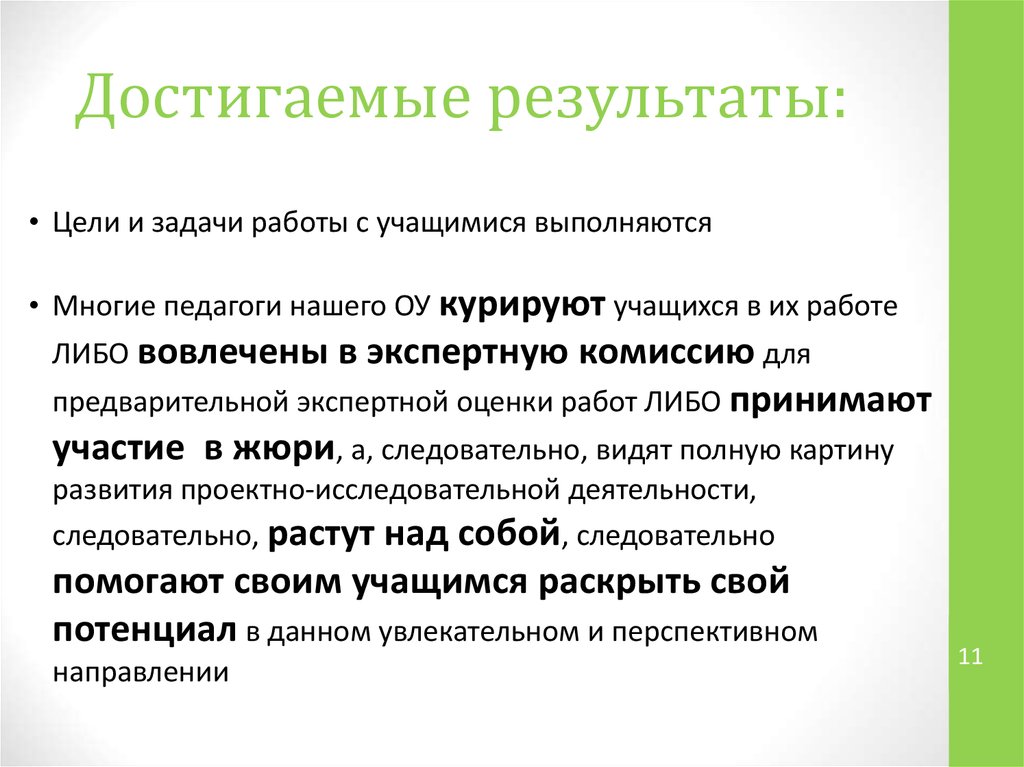 Достигаемые результаты:

• Цели и задачи работы с учащимися выполняются

• Многие педагоги нашего ОУ курируют учащихся в их работе ЛИБО вовлечены в экспертную комиссию для предварительной экспертной оценки работ ЛИБО принимают участие в жюри, а, следовательно, видят полную картину развития проектно-исследовательной деятельности, следовательно, растут над собой, следовательно помогают своим учащимся раскрыть свой потенциал в данном увлекательном и перспективном направлении

11